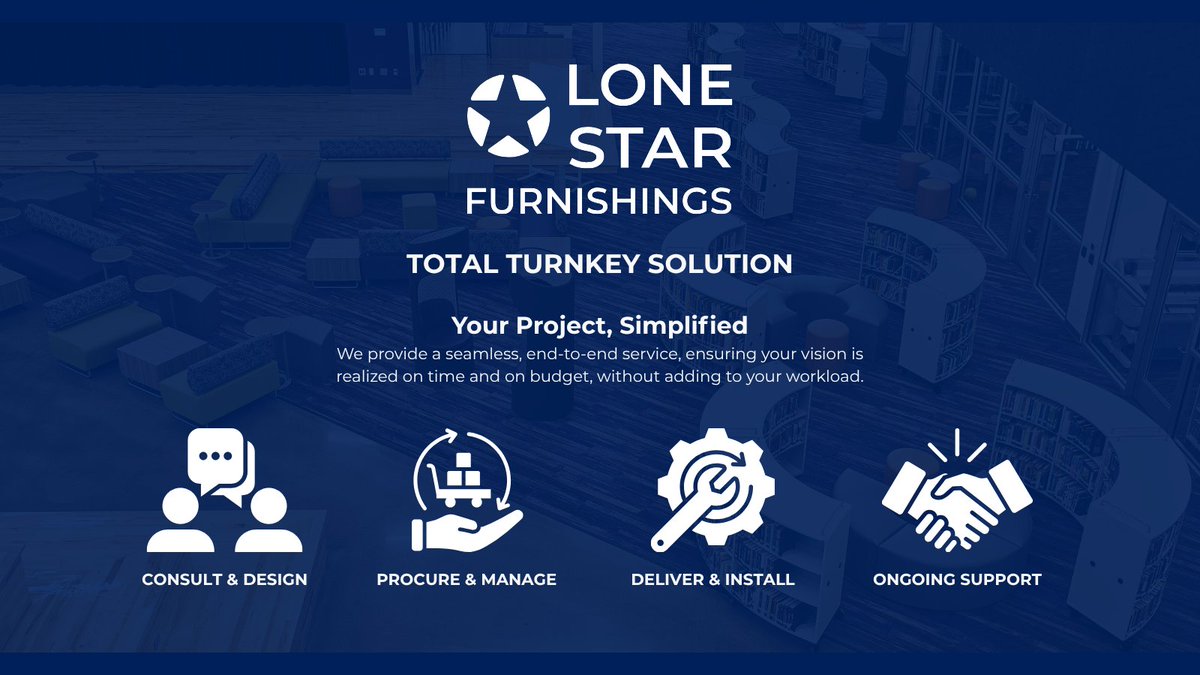 LONE STAR FURNISHINGS

TOTAL TURNKEY SOLUTION

Your Project, Simplified

We provide a seamless, end-to-end service, ensuring your vision is realized on time and on budget, without adding to your workload.

CONSULT & DESIGN

PROCURE & MANAGE

DELIVER & INSTALL

ONGOING SUPPORT